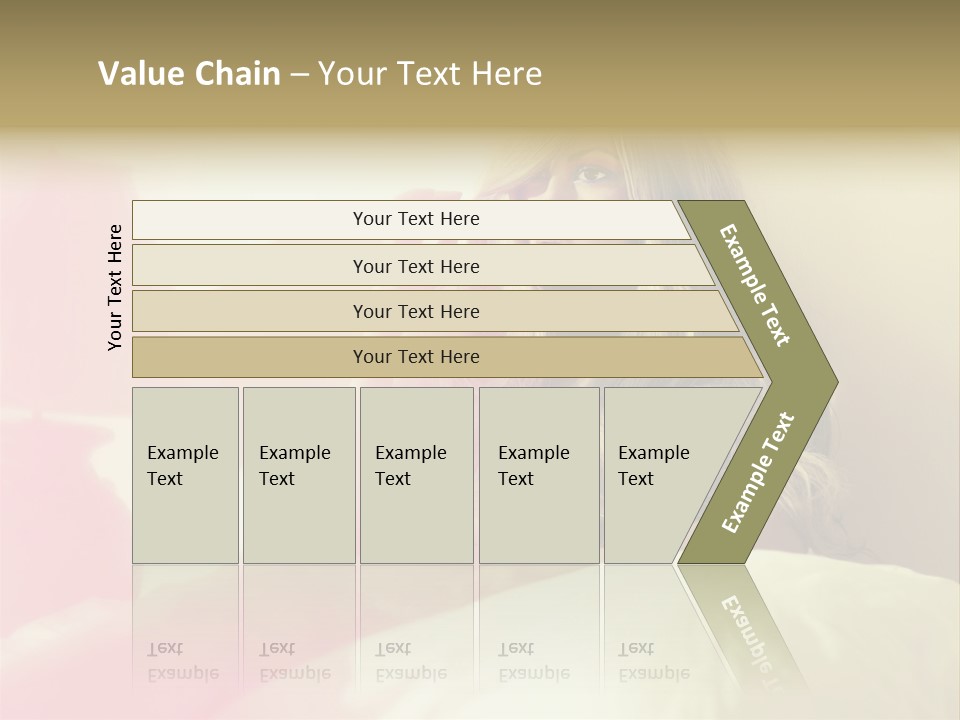 Value Chain – Your Text Here

Your Text Here

Your Text Here

Your Text Here

Your Text Here

Your Text Here

Example Text

Example Text

Example Text

Example Text

Example Text

Example Text

Example Text